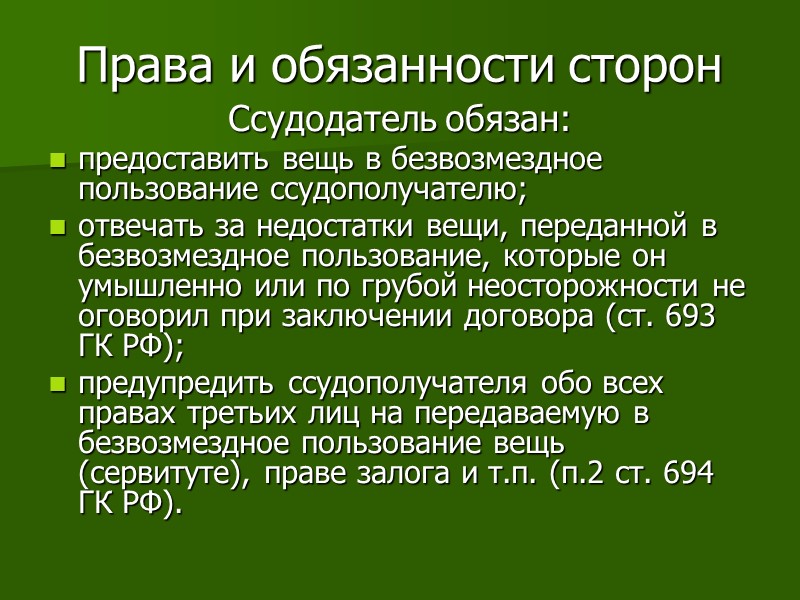 Права и обязанности сторон

Ссудодатель обязан:

- предоставить вещь в безвозмездное пользование ссудополучателю;
- отвечать за недостатки вещи, переданной в безвозмездное пользование, которые он умышленно или по грубой неосторожности не оговорил при заключении договора (ст. 693 ГК РФ);
- предупредить ссудополучателя обо всех правах третьих лиц на передаваемую в безвозмездное пользование вещь (сервитуте), праве залога и т.п. (п.2 ст. 694 ГК РФ).